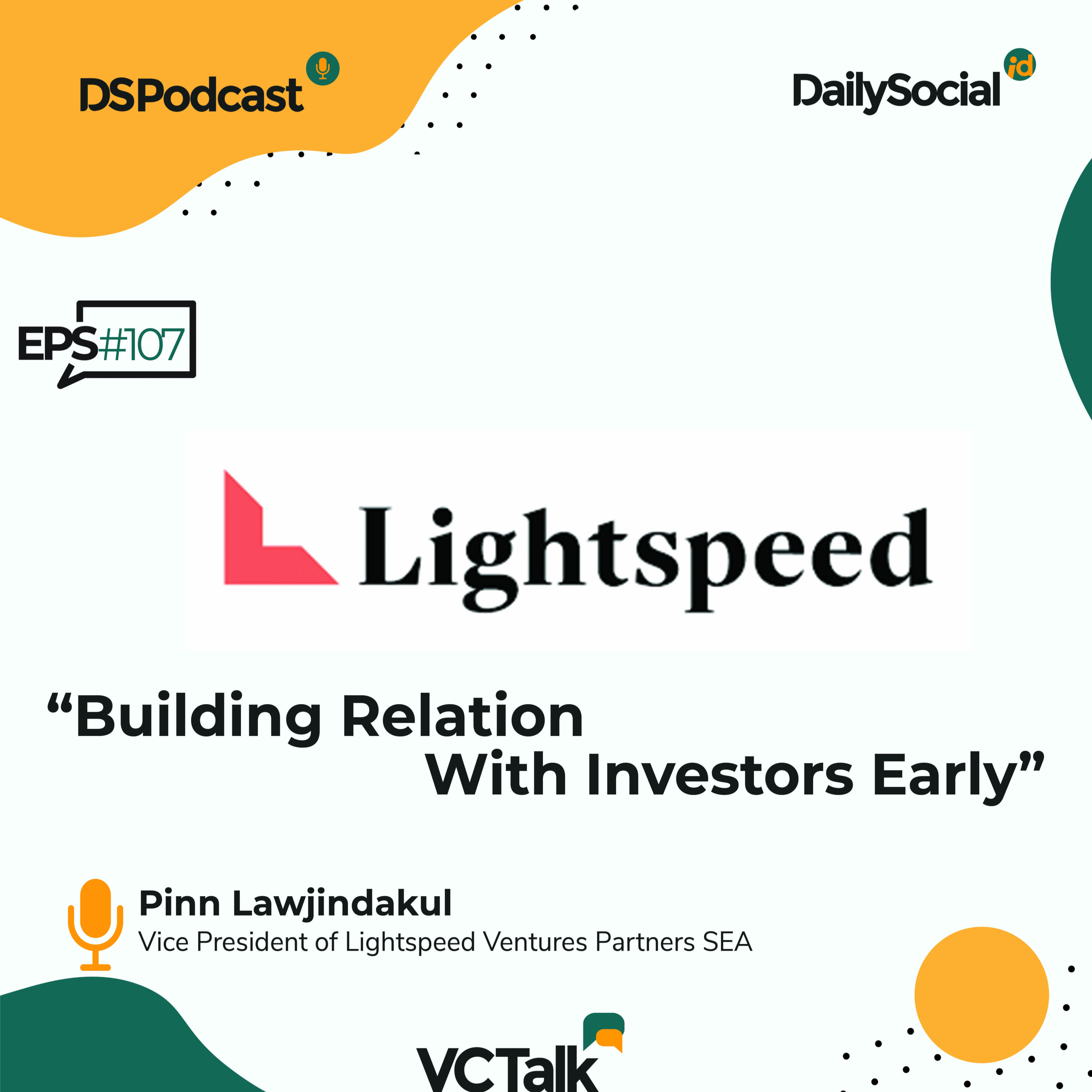 DSPodcast

DailySocial id

EPS#107

Lightspeed

“Building Relation With Investors Early”

Pinn Lawjindakul
Vice President of Lightspeed Ventures Partners SEA

VCTalk